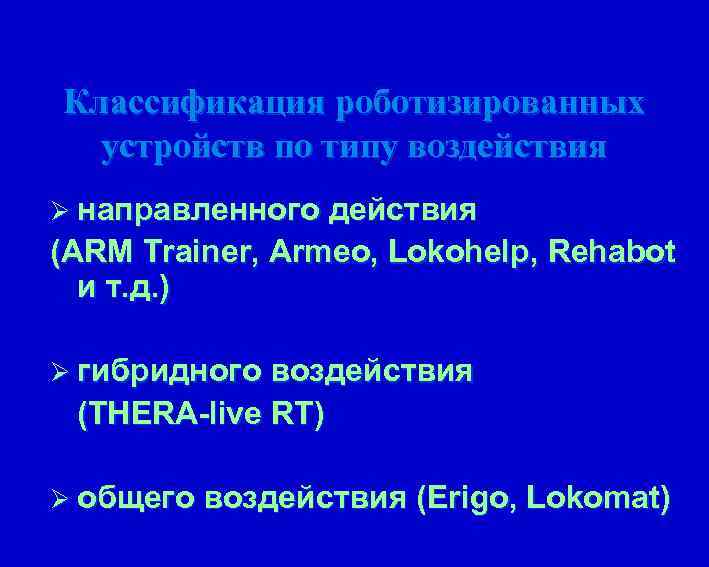 Классификация роботизированных устройств по типу воздействия

➢ направленного действия (ARM Trainer, Armeo, Lokohelp, Rehabot и т.д.)

➢ гибридного воздействия (THERA-live RT)

➢ общего воздействия (Erigo, Lokomat)